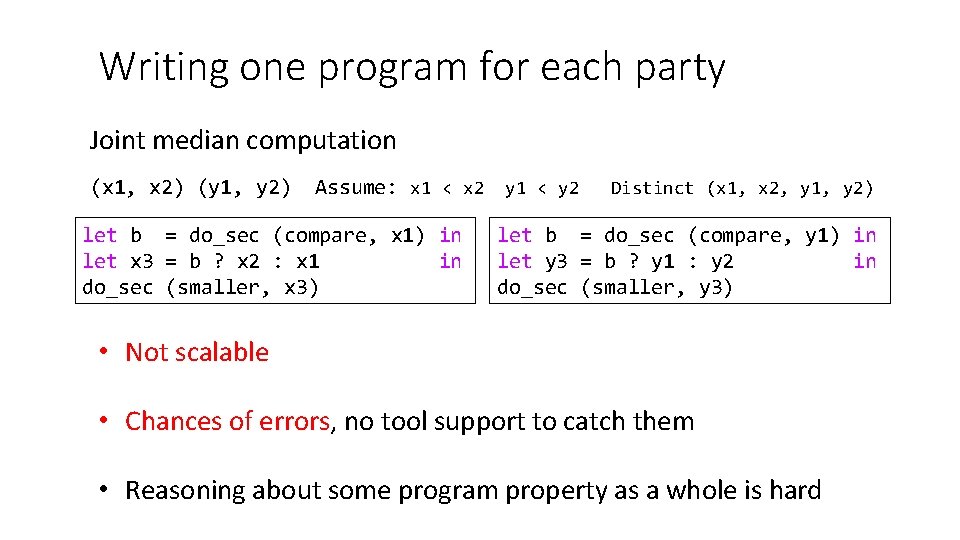 Writing one program for each party

Joint median computation

(x1, x2) (y1, y2) Assume: x1 < x2 y1 < y2 Distinct (x1, x2, y1, y2)

let b = do_sec (compare, x1) in
let x3 = b ? x2 : x1 in
do_sec (smaller, x3)

let b = do_sec (compare, y1) in
let y3 = b ? y1 : y2 in
do_sec (smaller, y3)

• Not scalable

• Chances of errors, no tool support to catch them

• Reasoning about some program property as a whole is hard